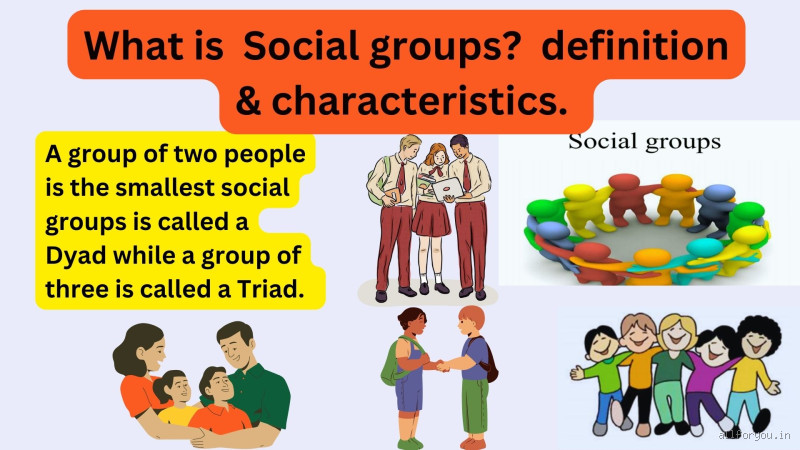 What is Social groups? definition & characteristics.

A group of two people is the smallest social groups is called a Dyad while a group of three is called a Triad.

Social groups

allforyou.in